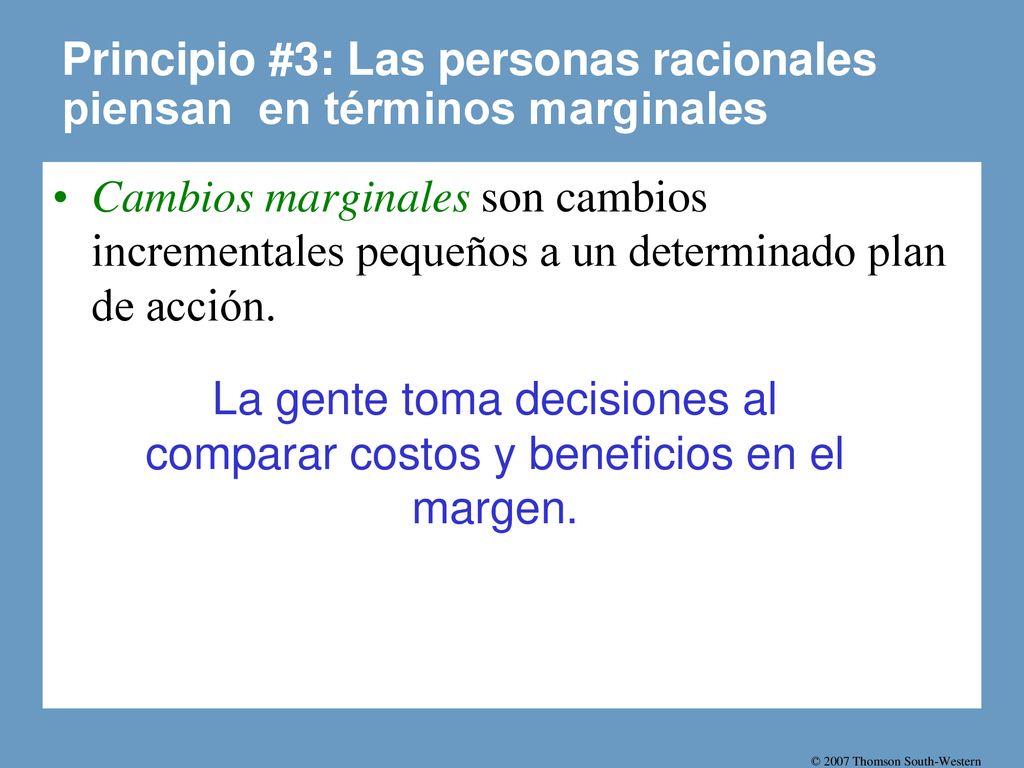 Principio #3: Las personas racionales piensan en términos marginales

• Cambios marginales son cambios incrementales pequeños a un determinado plan de acción.

La gente toma decisiones al comparar costos y beneficios en el margen.

© 2007 Thomson South-Western